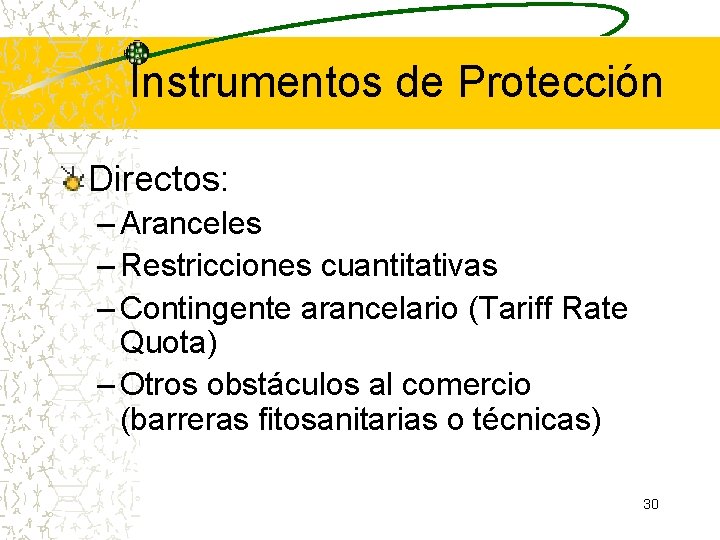 Instrumentos de Protección

Directos:
– Aranceles
– Restricciones cuantitativas
– Contingente arancelario (Tariff Rate Quota)
– Otros obstáculos al comercio (barreras fitosanitarias o técnicas)

30